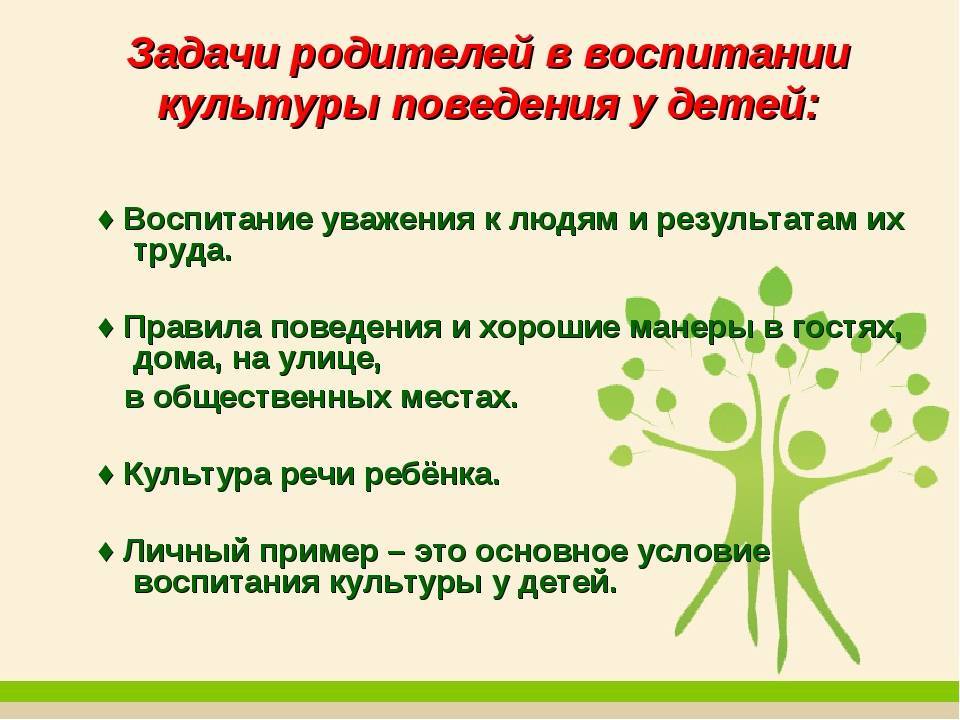 Задачи родителей в воспитании культуры поведения у детей:

♦ Воспитание уважения к людям и результатам их труда.

♦ Правила поведения и хорошие манеры в гостях, дома, на улице,
в общественных местах.

♦ Культура речи ребёнка.

♦ Личный пример – это основное условие воспитания культуры у детей.